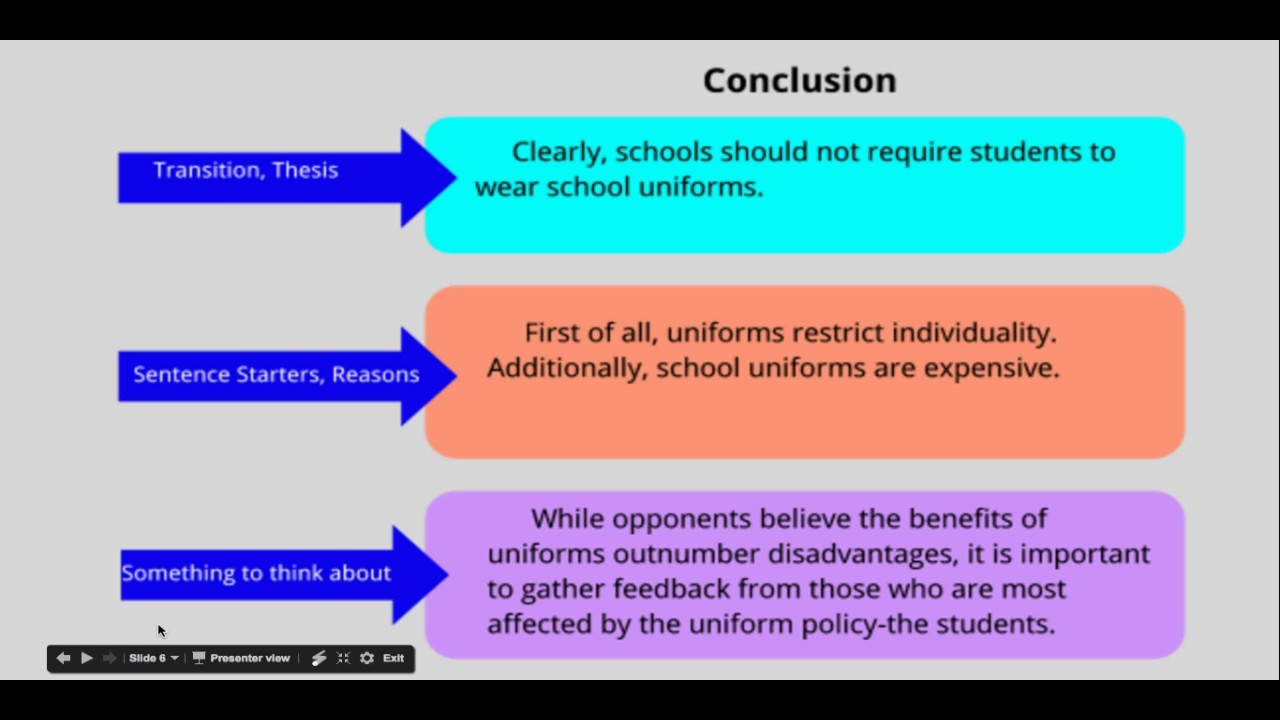 Conclusion

Transition, Thesis

Clearly, schools should not require students to wear school uniforms.

Sentence Starters, Reasons

First of all, uniforms restrict individuality. Additionally, school uniforms are expensive.

Something to think about

While opponents believe the benefits of uniforms outnumber disadvantages, it is important to gather feedback from those who are most affected by the uniform policy-the students.

Slide 6 Presenter view Exit